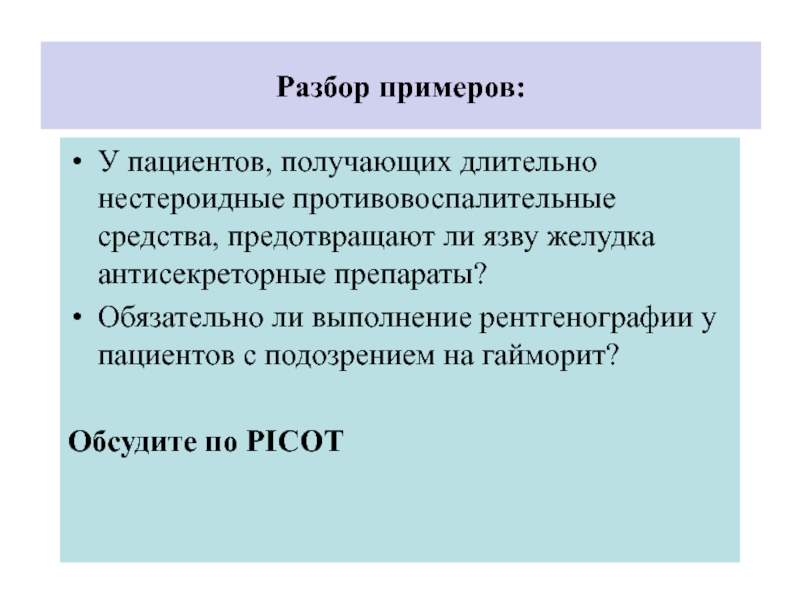 Разбор примеров:

• У пациентов, получающих длительно нестероидные противовоспалительные средства, предотвращают ли язву желудка антисекреторные препараты?
• Обязательно ли выполнение рентгенографии у пациентов с подозрением на гайморит?

Обсудите по PICOT